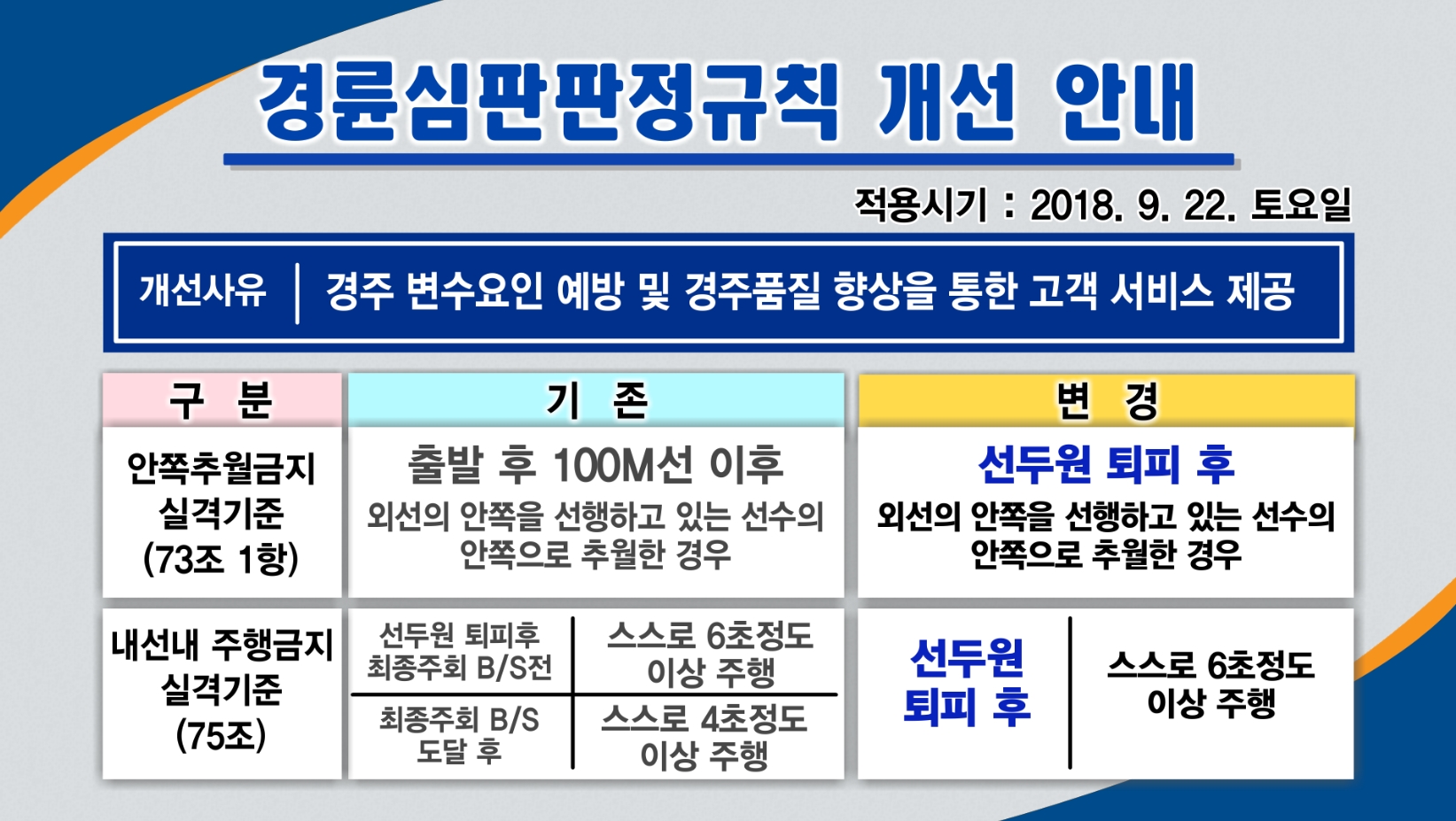 경륜심판판정규칙 개선 안내

적용시기 : 2018. 9. 22. 토요일

개선사유 | 경주 변수요인 예방 및 경주품질 향상을 통한 고객 서비스 제공

| 구 분 | 기 존 | 변 경 |
|---|---|---|
| 안쪽추월금지 실격기준 (73조 1항) | 출발 후 100M선 이후 외선의 안쪽을 선행하고 있는 선수의 안쪽으로 추월한 경우 | 선두원 퇴피 후 외선의 안쪽을 선행하고 있는 선수의 안쪽으로 추월한 경우 |
| 내선내 주행금지 실격기준 (75조) | 선두원 퇴피후 최종주회 B/S전 : 스스로 6초정도 이상 주행 / 최종주회 B/S 도달 후 : 스스로 4초정도 이상 주행 | 선두원 퇴피 후 : 스스로 6초정도 이상 주행 |